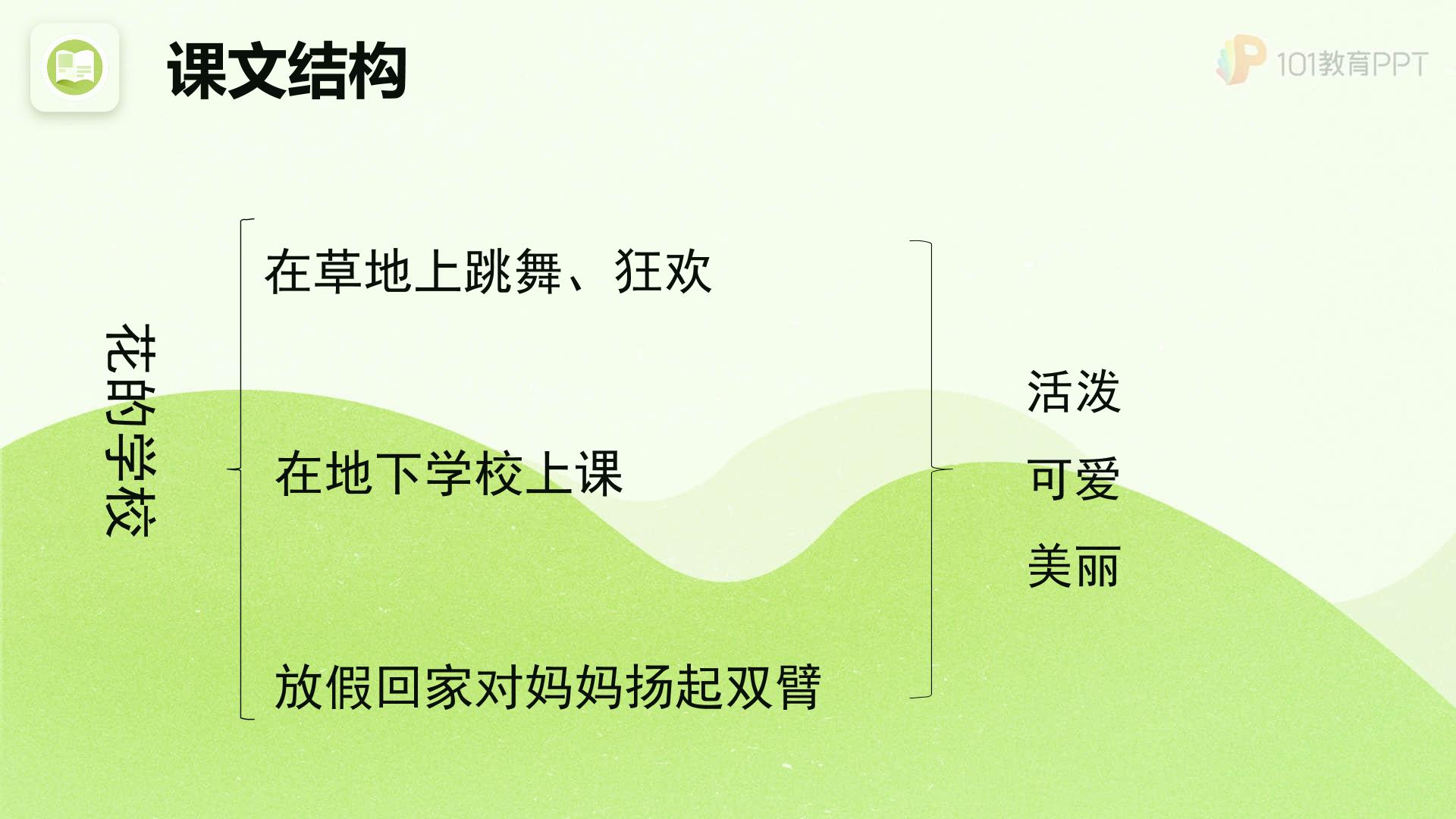 课文结构

101教育PPT

花的学校

在草地上跳舞、狂欢

在地下学校上课

放假回家对妈妈扬起双臂

活泼
可爱
美丽